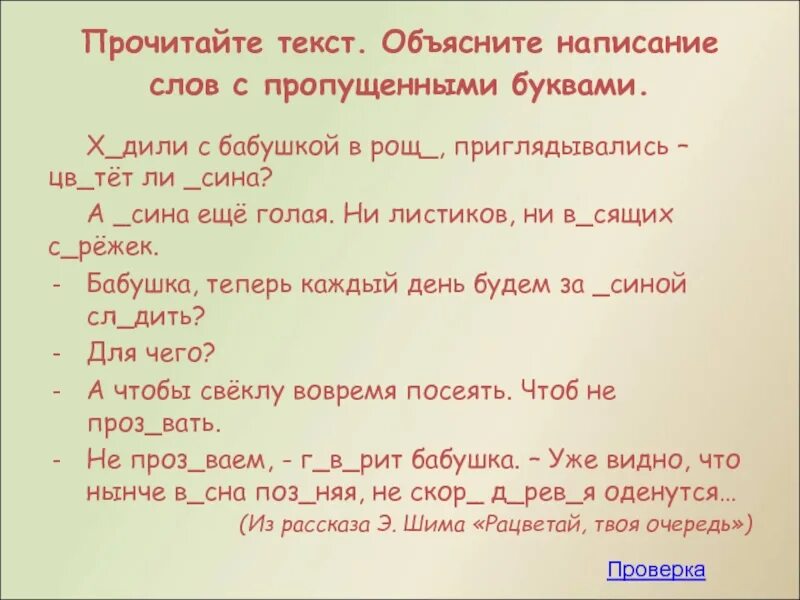 Прочитайте текст. Объясните написание слов с пропущенными буквами.

Х_дили с бабушкой в рощ_, приглядывались – цв_тёт ли _сина?

А _сина ещё голая. Ни листиков, ни в_сящих с_рёжек.

- Бабушка, теперь каждый день будем за _синой сл_дить?
- Для чего?
- А чтобы свёклу вовремя посеять. Чтоб не проз_вать.
- Не проз_ваем, - г_в_рит бабушка. – Уже видно, что нынче в_сна поз_няя, не скор_ д_рев_я оденутся…

(Из рассказа Э. Шима «Рацветай, твоя очередь»)

Проверка